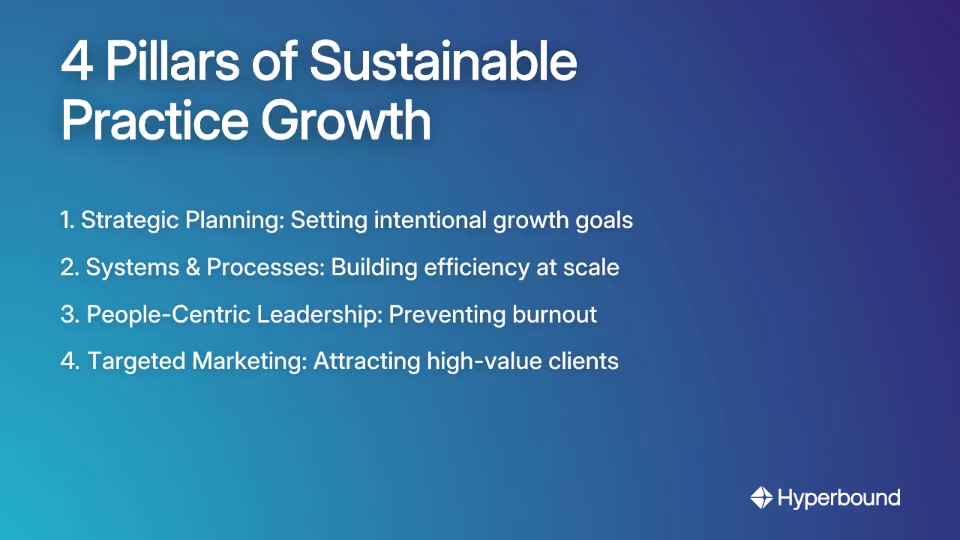 4 Pillars of Sustainable Practice Growth

1. Strategic Planning: Setting intentional growth goals

2. Systems & Processes: Building efficiency at scale

3. People-Centric Leadership: Preventing burnout

4. Targeted Marketing: Attracting high-value clients

Hyperbound